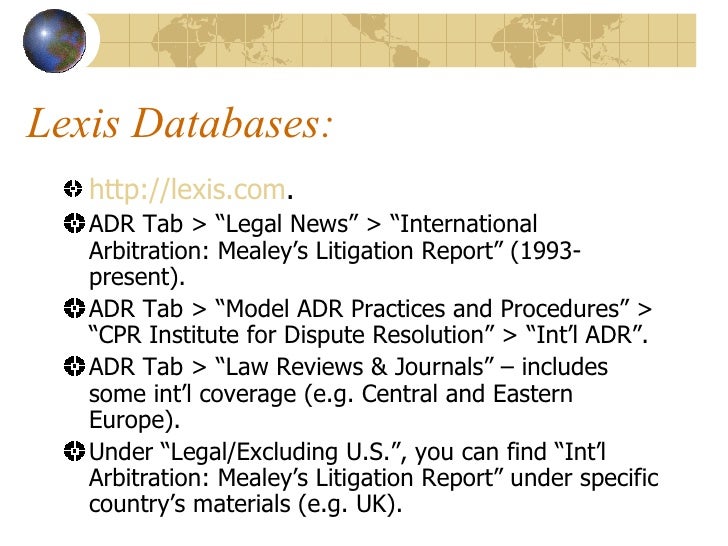 Lexis Databases:

http://lexis.com.

ADR Tab > “Legal News” > “International Arbitration: Mealey’s Litigation Report” (1993-present).

ADR Tab > “Model ADR Practices and Procedures” > “CPR Institute for Dispute Resolution” > “Int’l ADR”.

ADR Tab > “Law Reviews & Journals” – includes some int’l coverage (e.g. Central and Eastern Europe).

Under “Legal/Excluding U.S.”, you can find “Int’l Arbitration: Mealey’s Litigation Report” under specific country’s materials (e.g. UK).